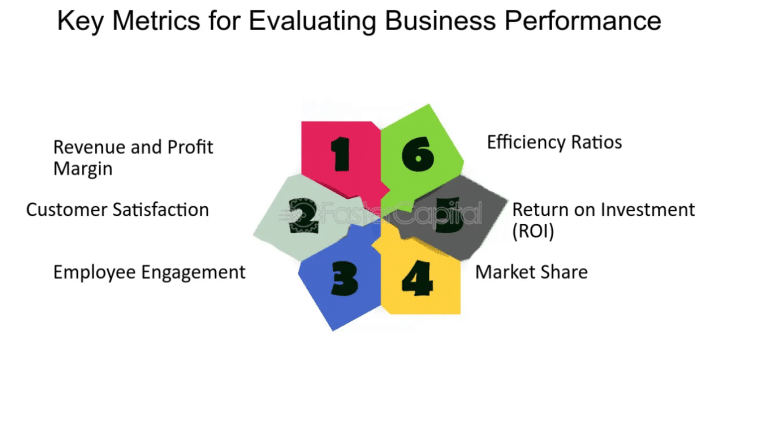 Key Metrics for Evaluating Business Performance

1
Revenue and Profit Margin

2
Customer Satisfaction

3
Employee Engagement

4
Market Share

5
Return on Investment (ROI)

6
Efficiency Ratios

FasterCapital